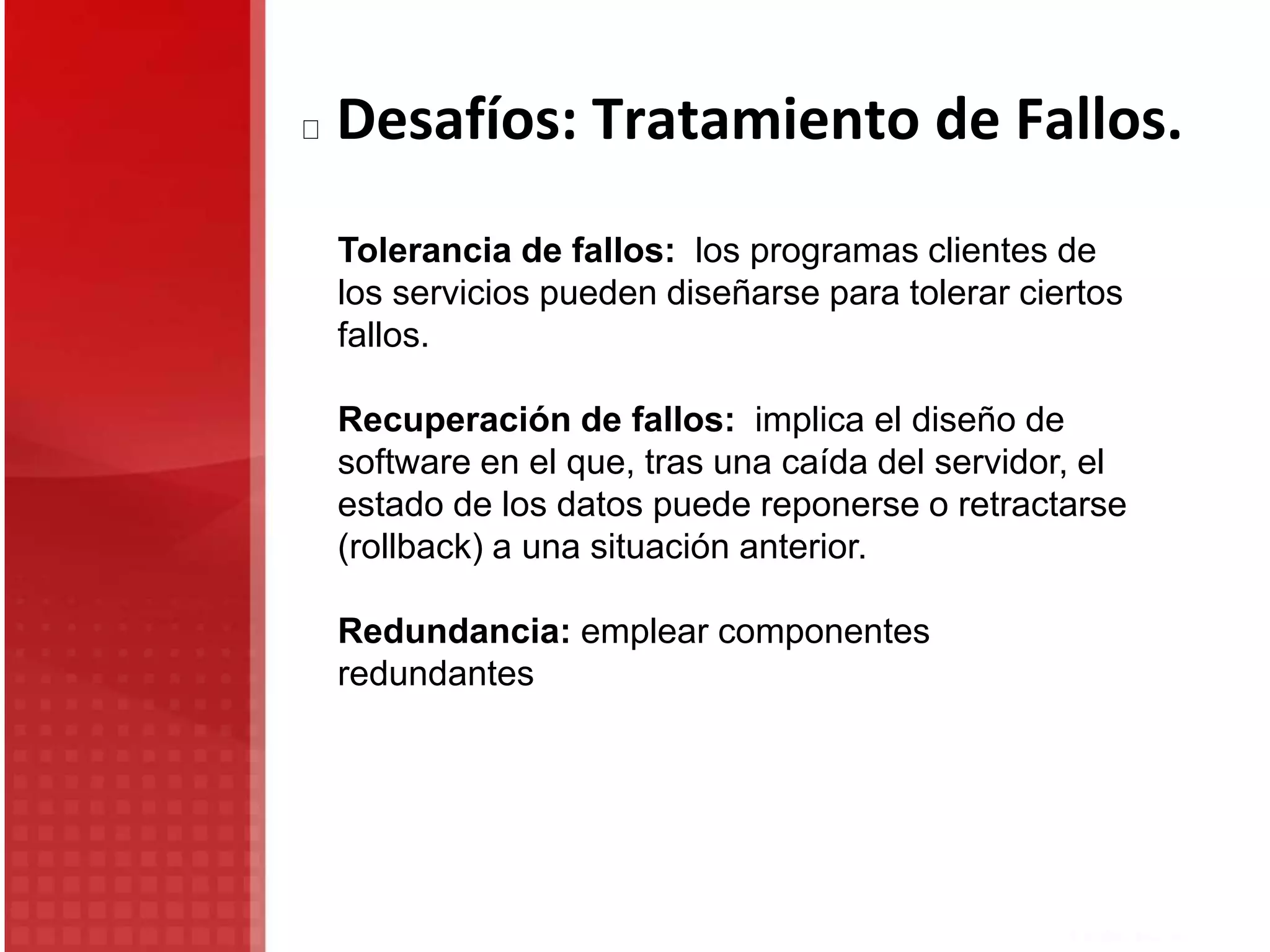 Desafíos: Tratamiento de Fallos.

Tolerancia de fallos: los programas clientes de los servicios pueden diseñarse para tolerar ciertos fallos.

Recuperación de fallos: implica el diseño de software en el que, tras una caída del servidor, el estado de los datos puede reponerse o retractarse (rollback) a una situación anterior.

Redundancia: emplear componentes redundantes